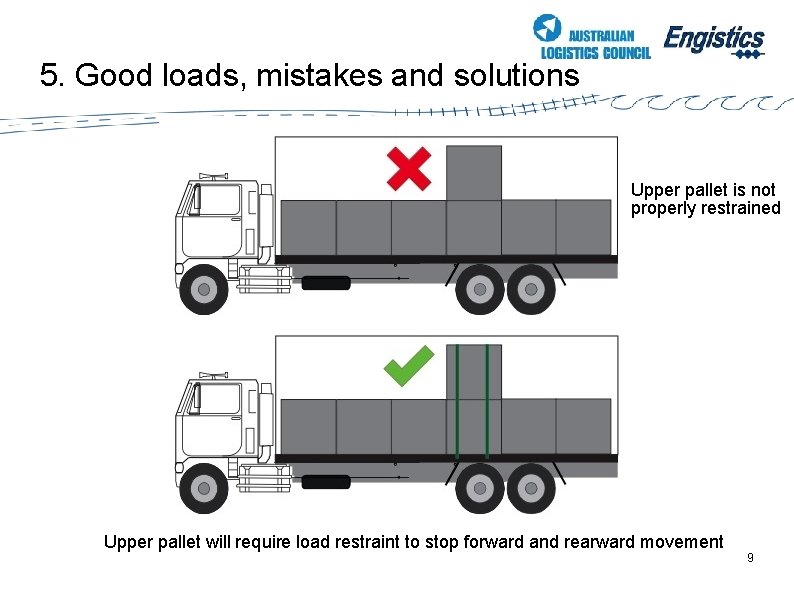 AUSTRALIAN LOGISTICS COUNCIL

Engistics

5. Good loads, mistakes and solutions

Upper pallet is not properly restrained

Upper pallet will require load restraint to stop forward and rearward movement

9